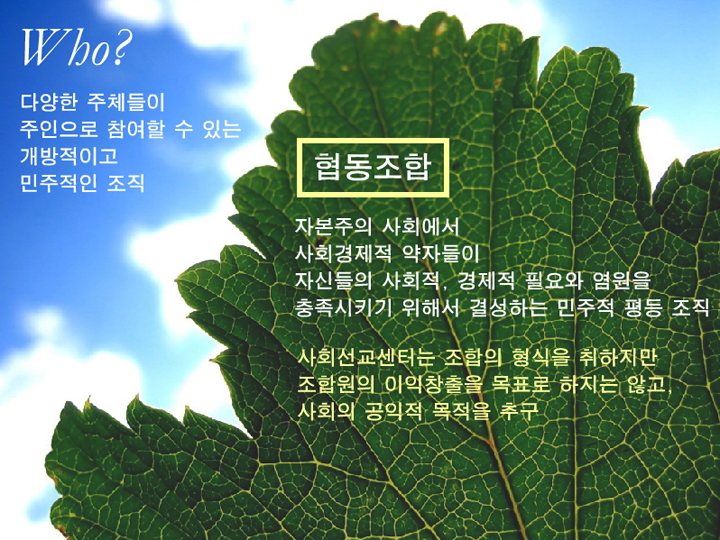 Who?

다양한 주체들이 주인으로 참여할 수 있는 개방적이고 민주적인 조직

협동조합

자본주의 사회에서 사회경제적 약자들이 자신들의 사회적, 경제적 필요와 염원을 충족시키기 위해서 결성하는 민주적 평등 조직

사회선교센터는 조합의 형식을 취하지만 조합원의 이익창출을 목표로 하지는 않고, 사회의 공익적 목적을 추구